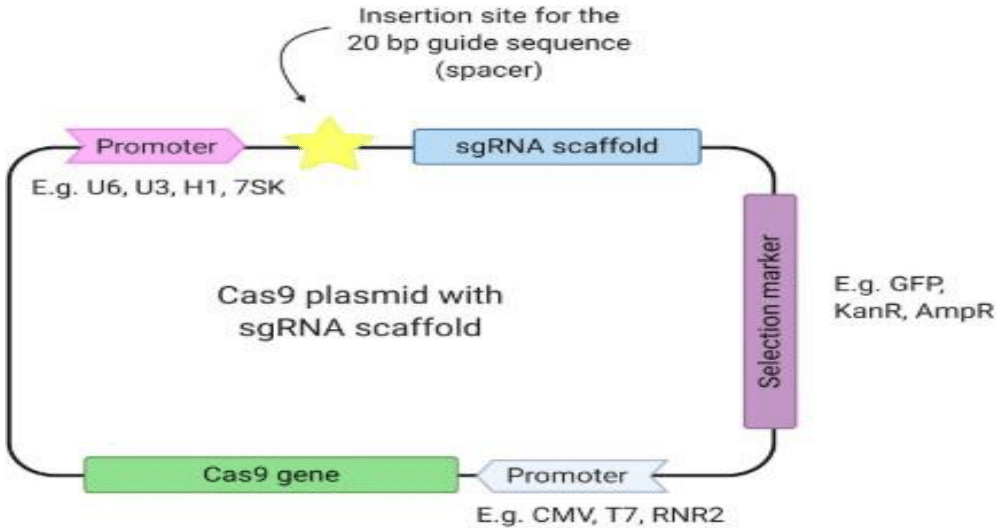 Insertion site for the 20 bp guide sequence (spacer)

Promoter

sgRNA scaffold

E.g. U6, U3, H1, 7SK

Cas9 plasmid with sgRNA scaffold

Selection marker

E.g. GFP, KanR, AmpR

Cas9 gene

Promoter

E.g. CMV, T7, RNR2